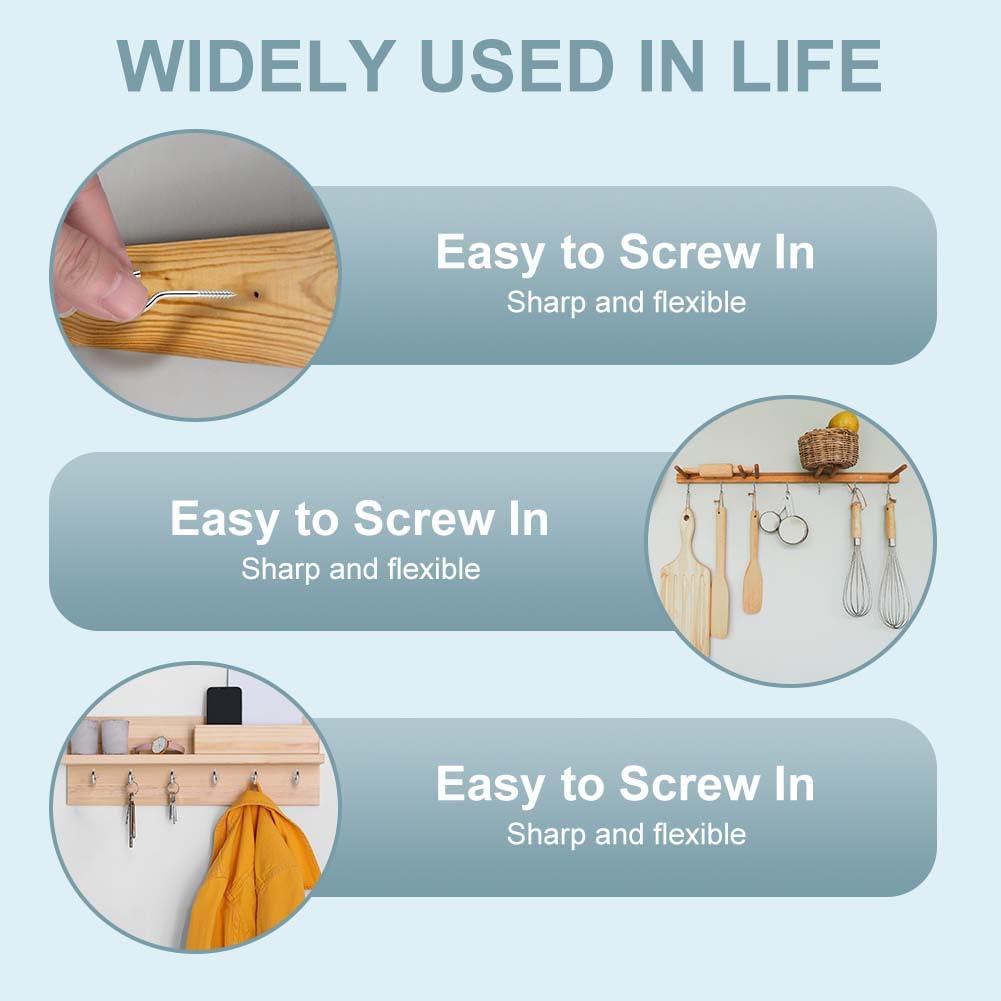 WIDELY USED IN LIFE

Easy to Screw In
Sharp and flexible

Easy to Screw In
Sharp and flexible

Easy to Screw In
Sharp and flexible